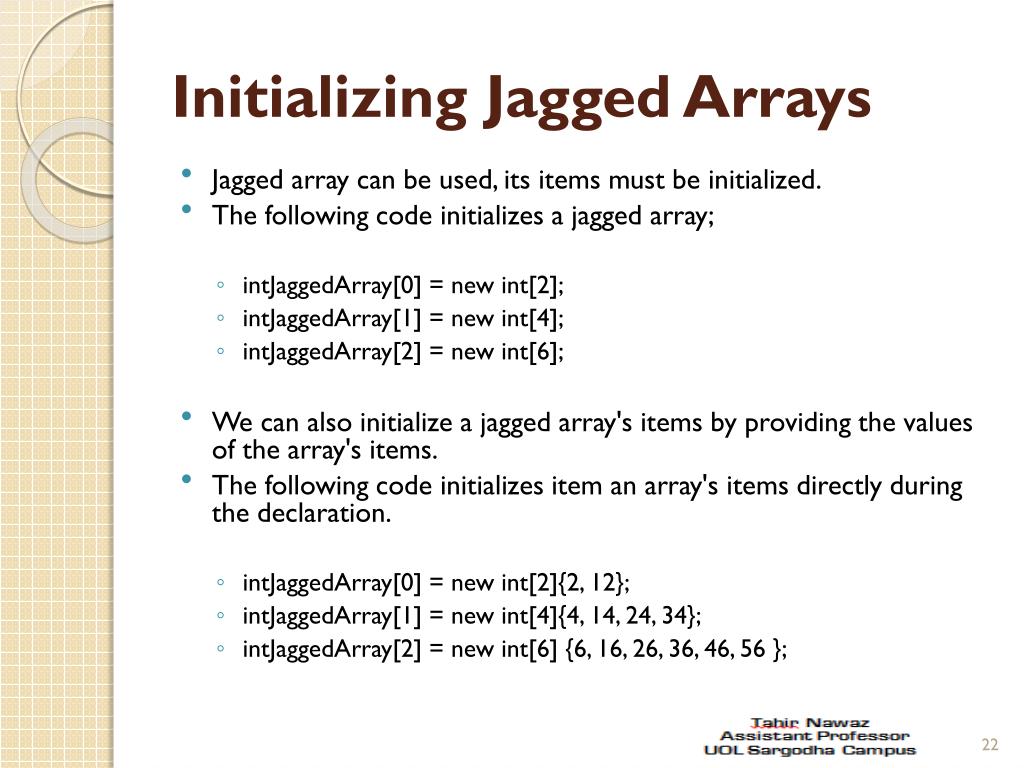 Initializing Jagged Arrays

• Jagged array can be used, its items must be initialized.
• The following code initializes a jagged array;

◦ intJaggedArray[0] = new int[2];
◦ intJaggedArray[1] = new int[4];
◦ intJaggedArray[2] = new int[6];

• We can also initialize a jagged array's items by providing the values of the array's items.
• The following code initializes item an array's items directly during the declaration.

◦ intJaggedArray[0] = new int[2]{2, 12};
◦ intJaggedArray[1] = new int[4]{4, 14, 24, 34};
◦ intJaggedArray[2] = new int[6] {6, 16, 26, 36, 46, 56 };

Tahir Nawaz
Assistant Professor
UOL Sargodha Campus

22